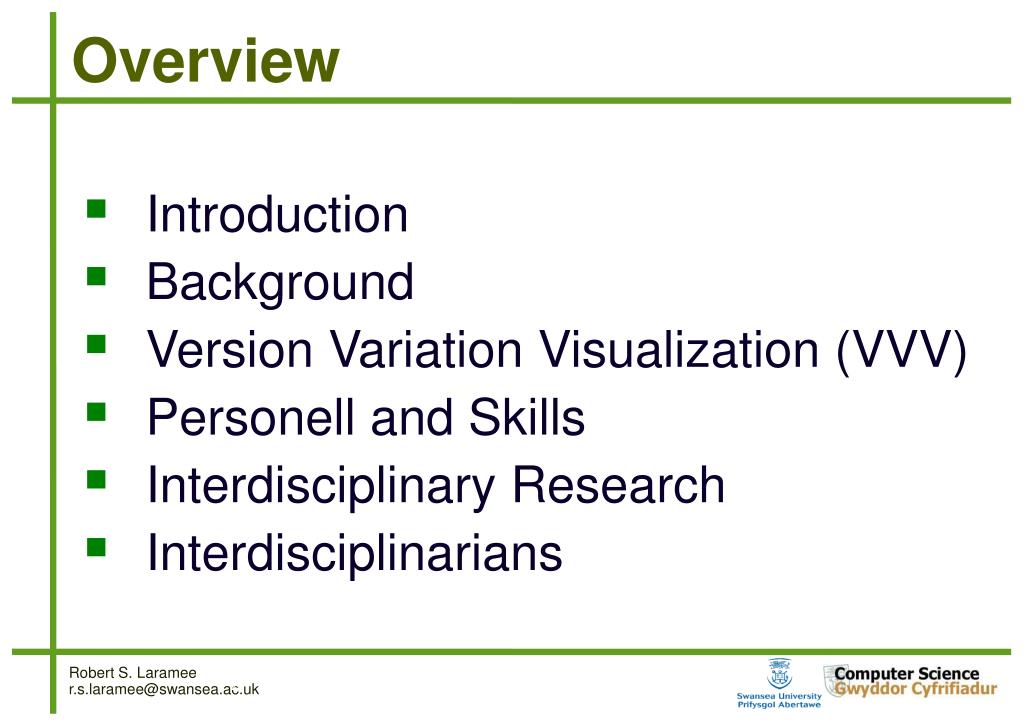 Overview

- Introduction
- Background
- Version Variation Visualization (VVV)
- Personell and Skills
- Interdisciplinary Research
- Interdisciplinarians

Robert S. Laramee
r.s.laramee@swansea.ac.uk

Swansea University
Prifysgol Abertawe

Computer Science
Gwyddor Cyfrifiadur